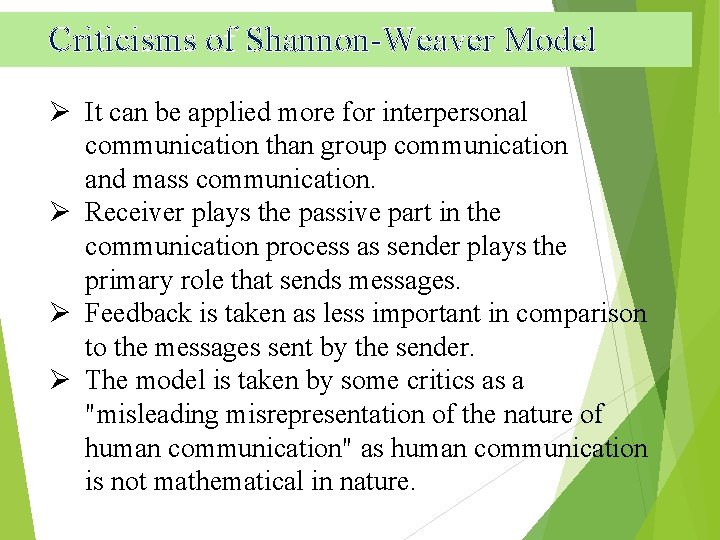 Criticisms of Shannon-Weaver Model

➢ It can be applied more for interpersonal communication than group communication and mass communication.
➢ Receiver plays the passive part in the communication process as sender plays the primary role that sends messages.
➢ Feedback is taken as less important in comparison to the messages sent by the sender.
➢ The model is taken by some critics as a "misleading misrepresentation of the nature of human communication" as human communication is not mathematical in nature.